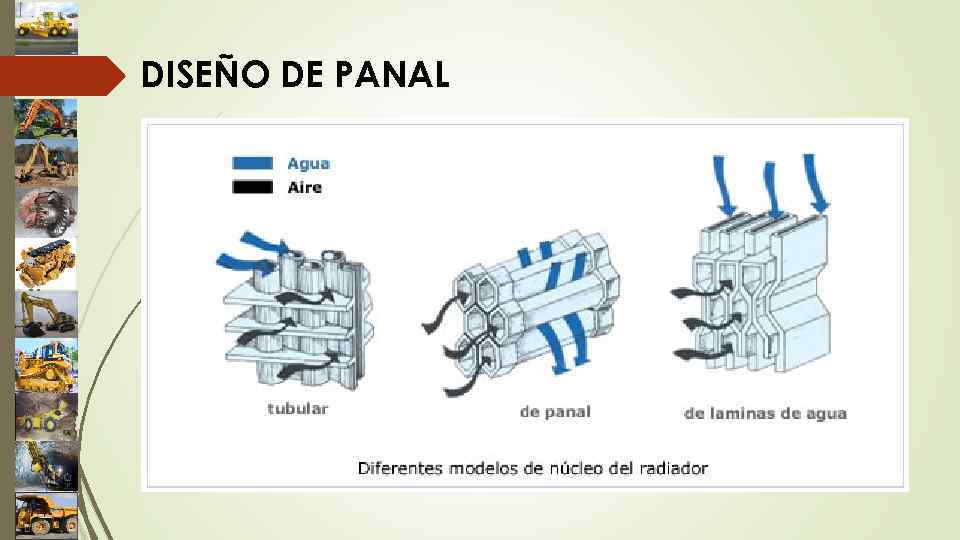 DISEÑO DE PANAL

Agua
Aire

tubular

de panal

de laminas de agua

Diferentes modelos de núcleo del radiador